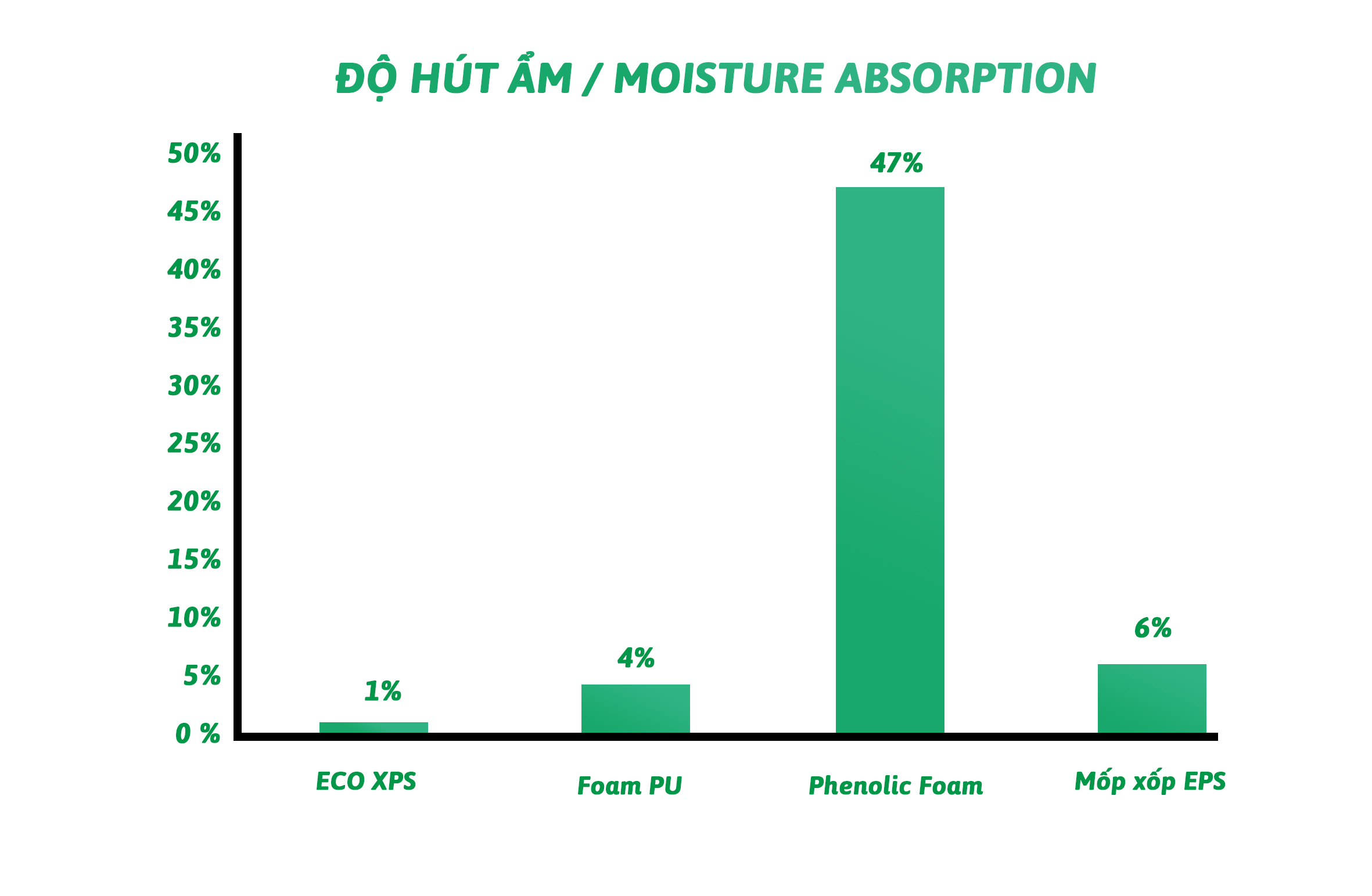 ĐỘ HÚT ẨM / MOISTURE ABSORPTION

50%
45%
40%
35%
30%
25%
20%
15%
10%
5%
0 %

1%
4%
47%
6%

ECO XPS
Foam PU
Phenolic Foam
Mốp xốp EPS